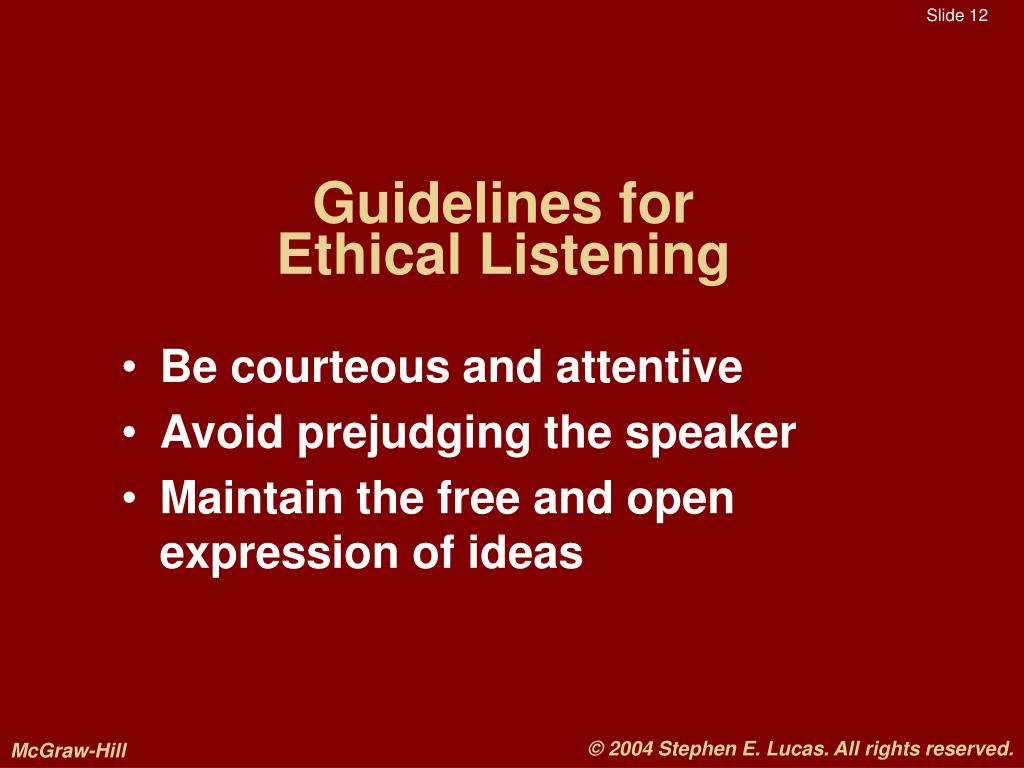 Slide 12

Guidelines for
Ethical Listening

• Be courteous and attentive
• Avoid prejudging the speaker
• Maintain the free and open expression of ideas

McGraw-Hill

© 2004 Stephen E. Lucas. All rights reserved.